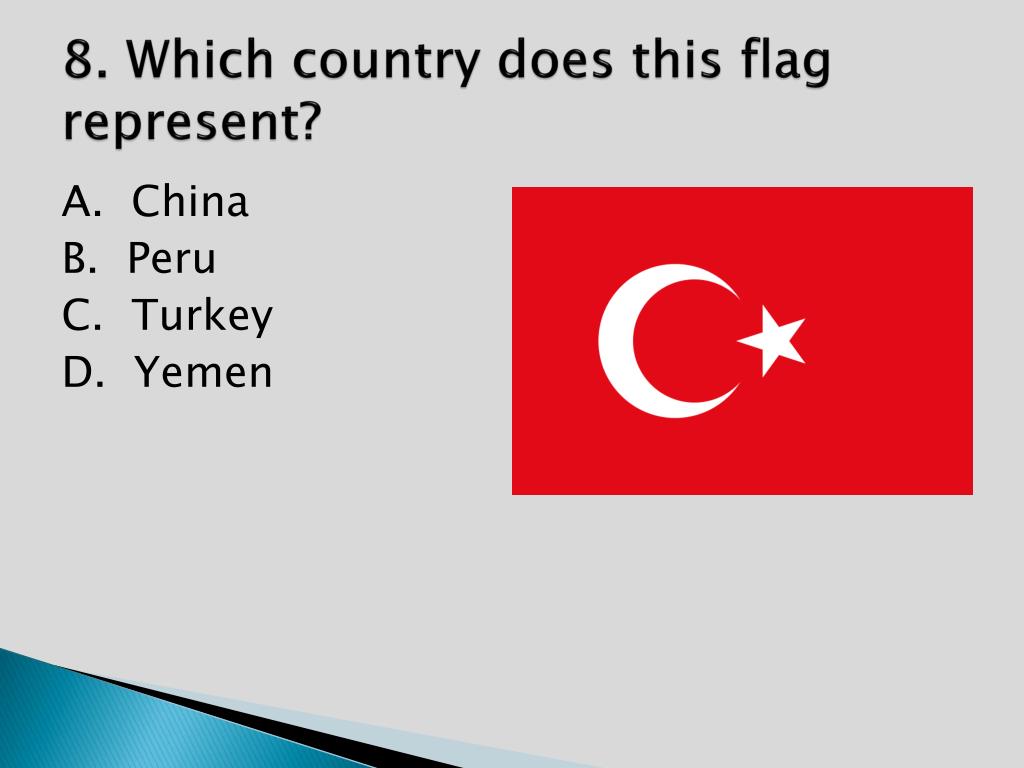 8. Which country does this flag represent?

A. China
B. Peru
C. Turkey
D. Yemen